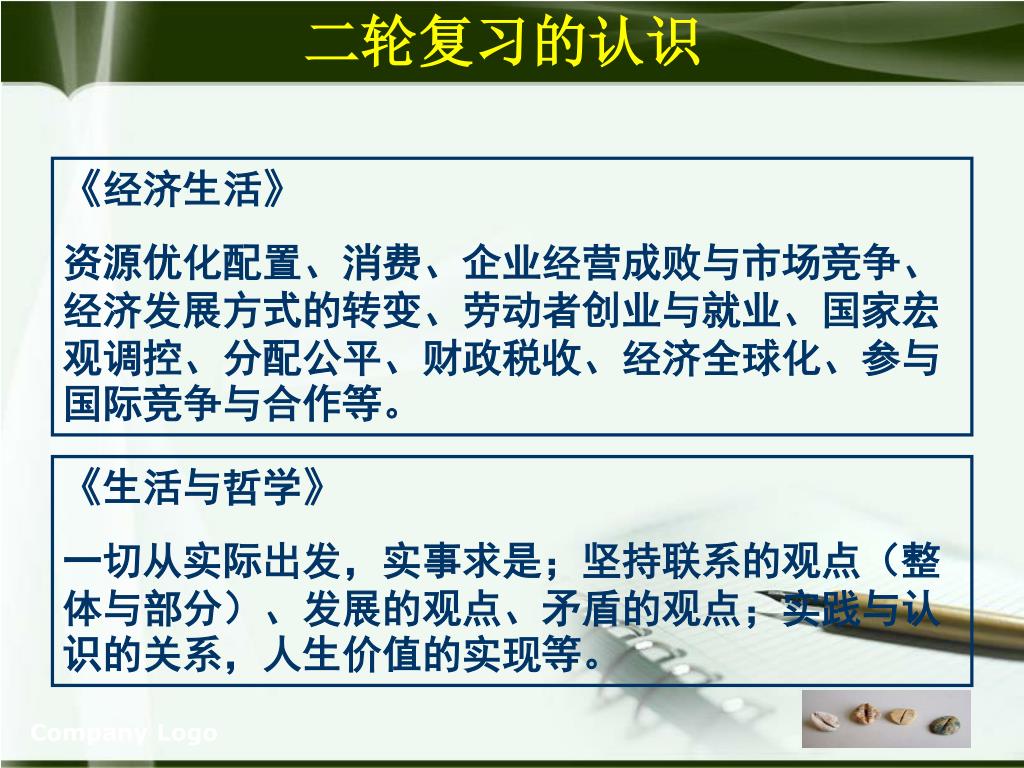 二轮复习的认识

《经济生活》

资源优化配置、消费、企业经营成败与市场竞争、经济发展方式的转变、劳动者创业与就业、国家宏观调控、分配公平、财政税收、经济全球化、参与国际竞争与合作等。

《生活与哲学》

一切从实际出发，实事求是；坚持联系的观点（整体与部分）、发展的观点、矛盾的观点；实践与认识的关系，人生价值的实现等。

Company Logo